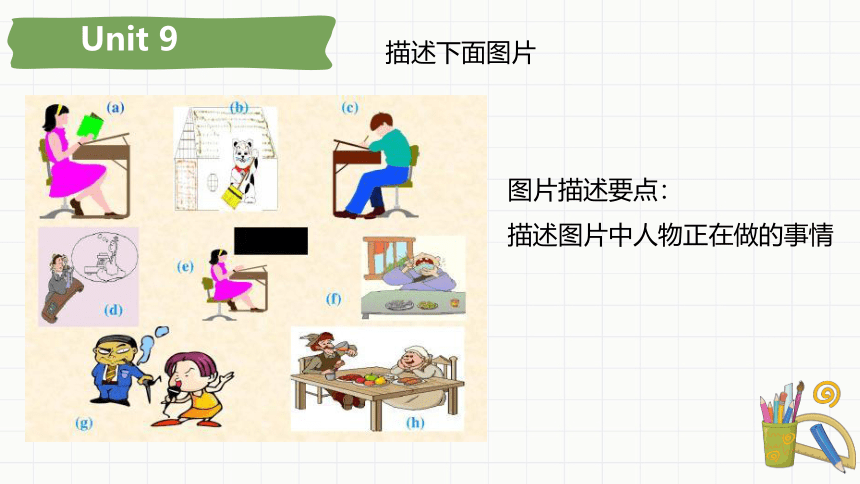 Unit 9

描述下面图片

(a)
(b)
(c)
(d)
(e)
(f)
(g)
(h)

图片描述要点：
描述图片中人物正在做的事情